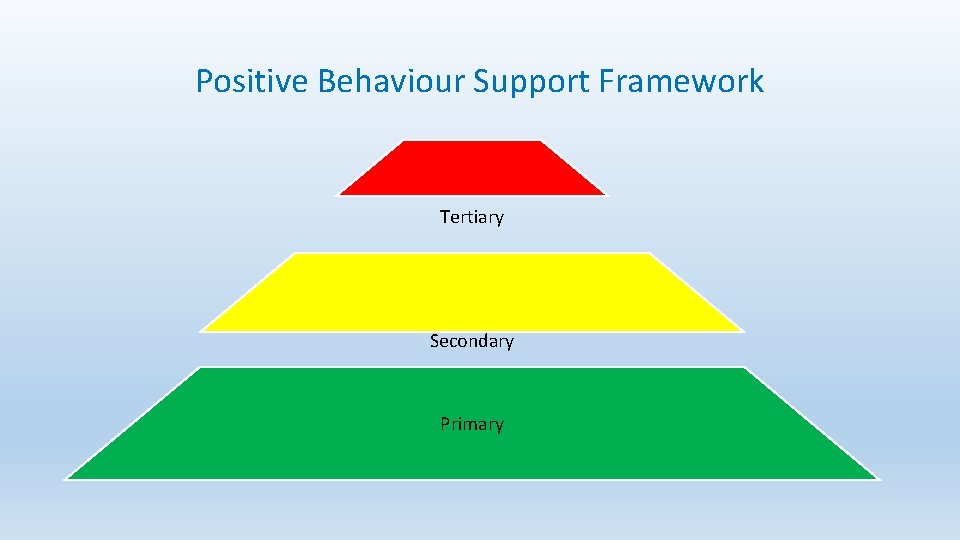 Positive Behaviour Support Framework

Tertiary

Secondary

Primary